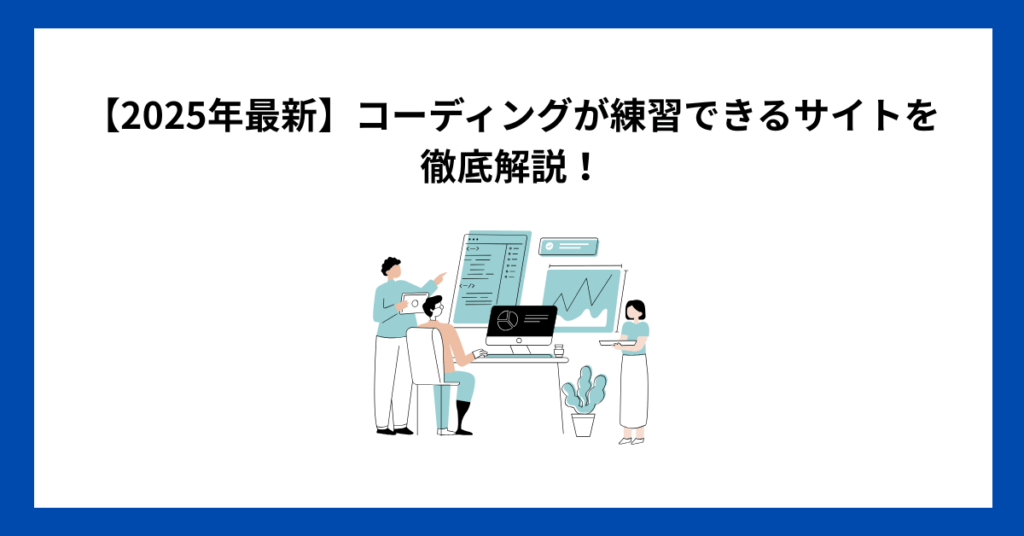 【2025年最新】コーディングが練習できるサイトを徹底解説！